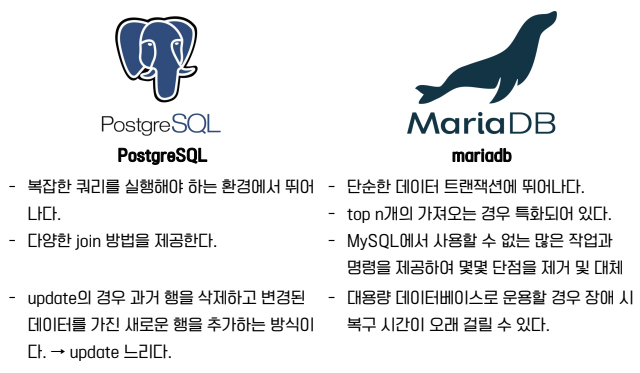 PostgreSQL

PostgreSQL

- 복잡한 쿼리를 실행해야 하는 환경에서 뛰어나다.
- 다양한 join 방법을 제공한다.

- update의 경우 과거 행을 삭제하고 변경된 데이터를 가진 새로운 행을 추가하는 방식이다. → update 느리다.

MariaDB

mariadb

- 단순한 데이터 트랜잭션에 뛰어나다.
- top n개의 가져오는 경우 특화되어 있다.
- MySQL에서 사용할 수 없는 많은 작업과 명령을 제공하여 몇몇 단점을 제거 및 대체
- 대용량 데이터베이스로 운용할 경우 장애 시 복구 시간이 오래 걸릴 수 있다.